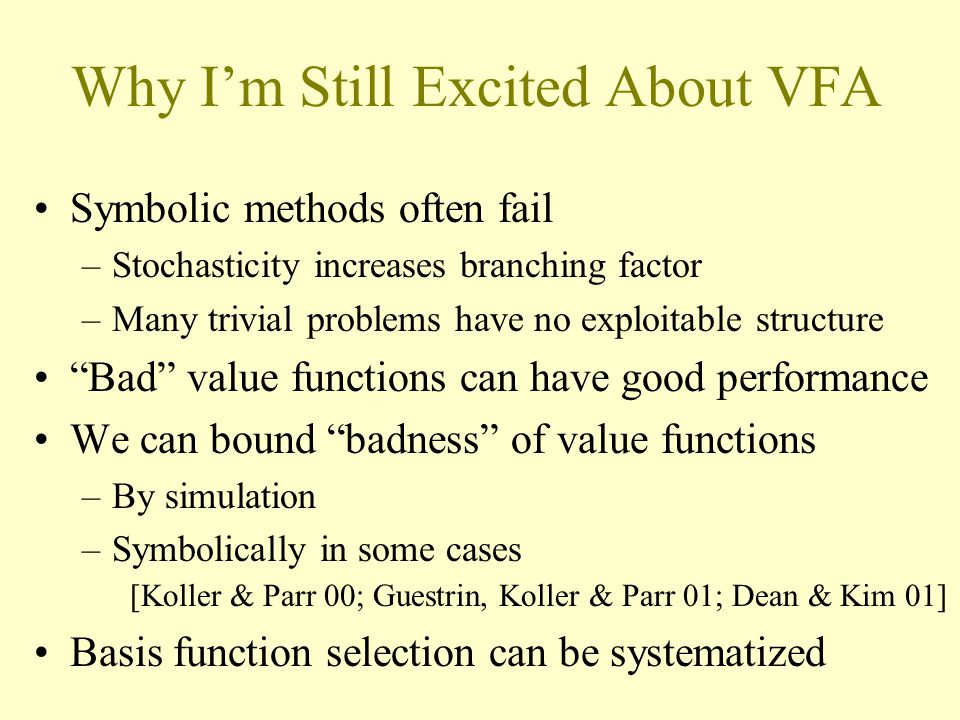 Why I’m Still Excited About VFA

• Symbolic methods often fail
  – Stochasticity increases branching factor
  – Many trivial problems have no exploitable structure
• “Bad” value functions can have good performance
• We can bound “badness” of value functions
  – By simulation
  – Symbolically in some cases
    [Koller & Parr 00; Guestrin, Koller & Parr 01; Dean & Kim 01]
• Basis function selection can be systematized